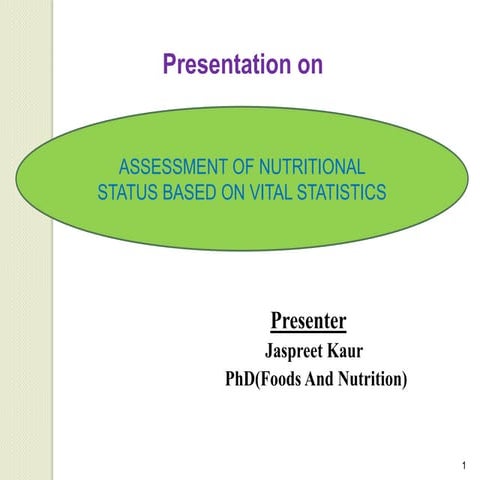 Presentation on

ASSESSMENT OF NUTRITIONAL STATUS BASED ON VITAL STATISTICS

Presenter
Jaspreet Kaur
PhD(Foods And Nutrition)

1